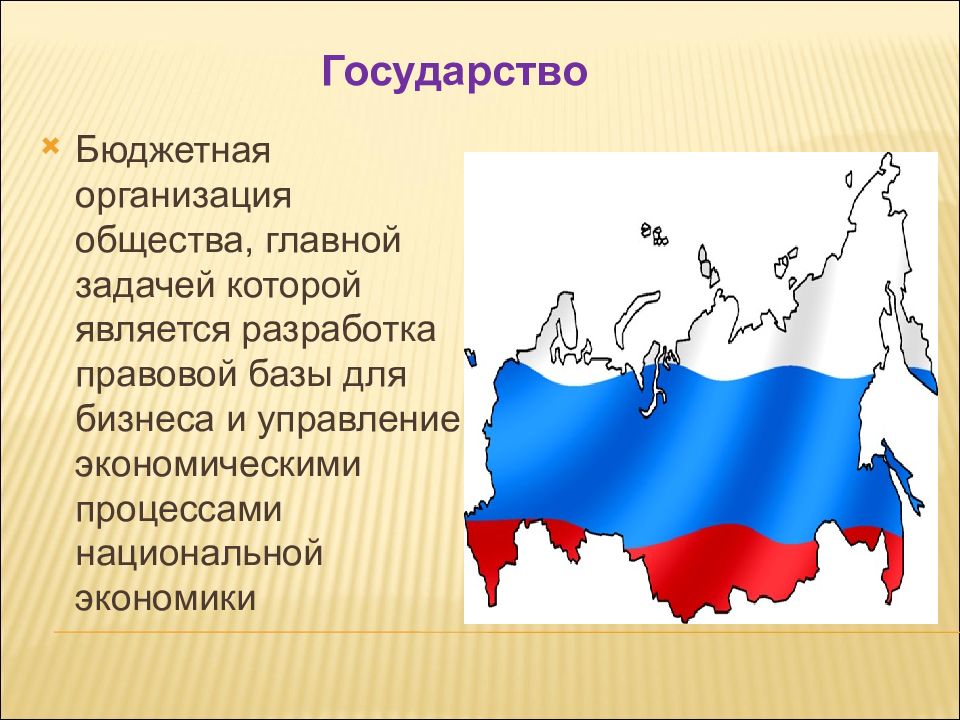 Государство

Бюджетная организация общества, главной задачей которой является разработка правовой базы для бизнеса и управление экономическими процессами национальной экономики